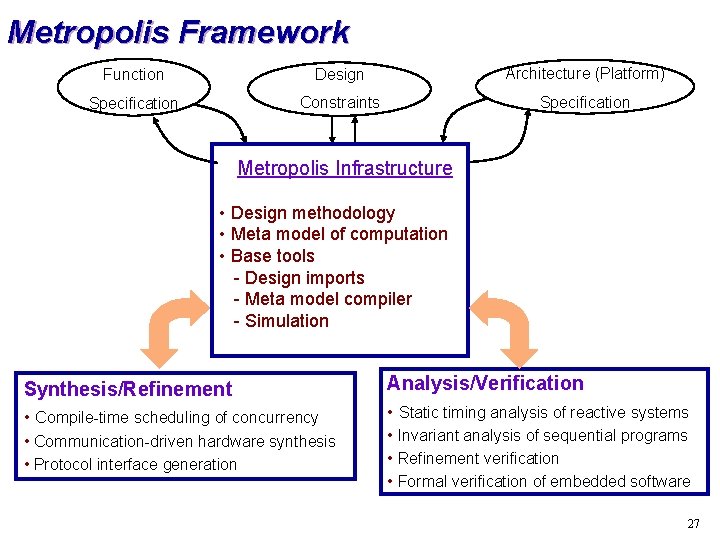 Metropolis Framework

Function Specification

Design Constraints

Architecture (Platform) Specification

Metropolis Infrastructure

• Design methodology
• Meta model of computation
• Base tools
- Design imports
- Meta model compiler
- Simulation

Synthesis/Refinement

• Compile-time scheduling of concurrency
• Communication-driven hardware synthesis
• Protocol interface generation

Analysis/Verification

• Static timing analysis of reactive systems
• Invariant analysis of sequential programs
• Refinement verification
• Formal verification of embedded software

27